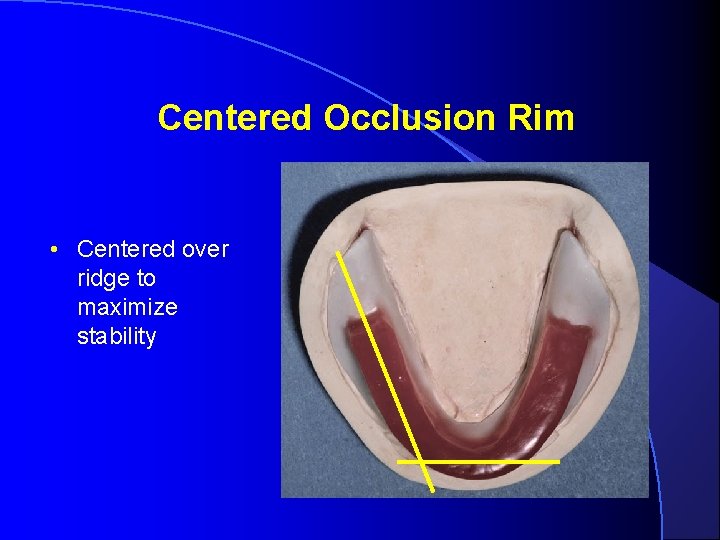 Centered Occlusion Rim

• Centered over ridge to maximize stability